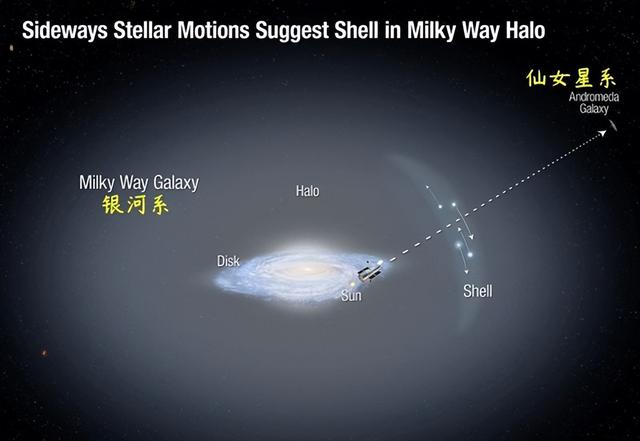 Sideways Stellar Motions Suggest Shell in Milky Way Halo

仙女星系
Andromeda Galaxy

Milky Way Galaxy
银河系

Halo

Disk

Sun

Shell